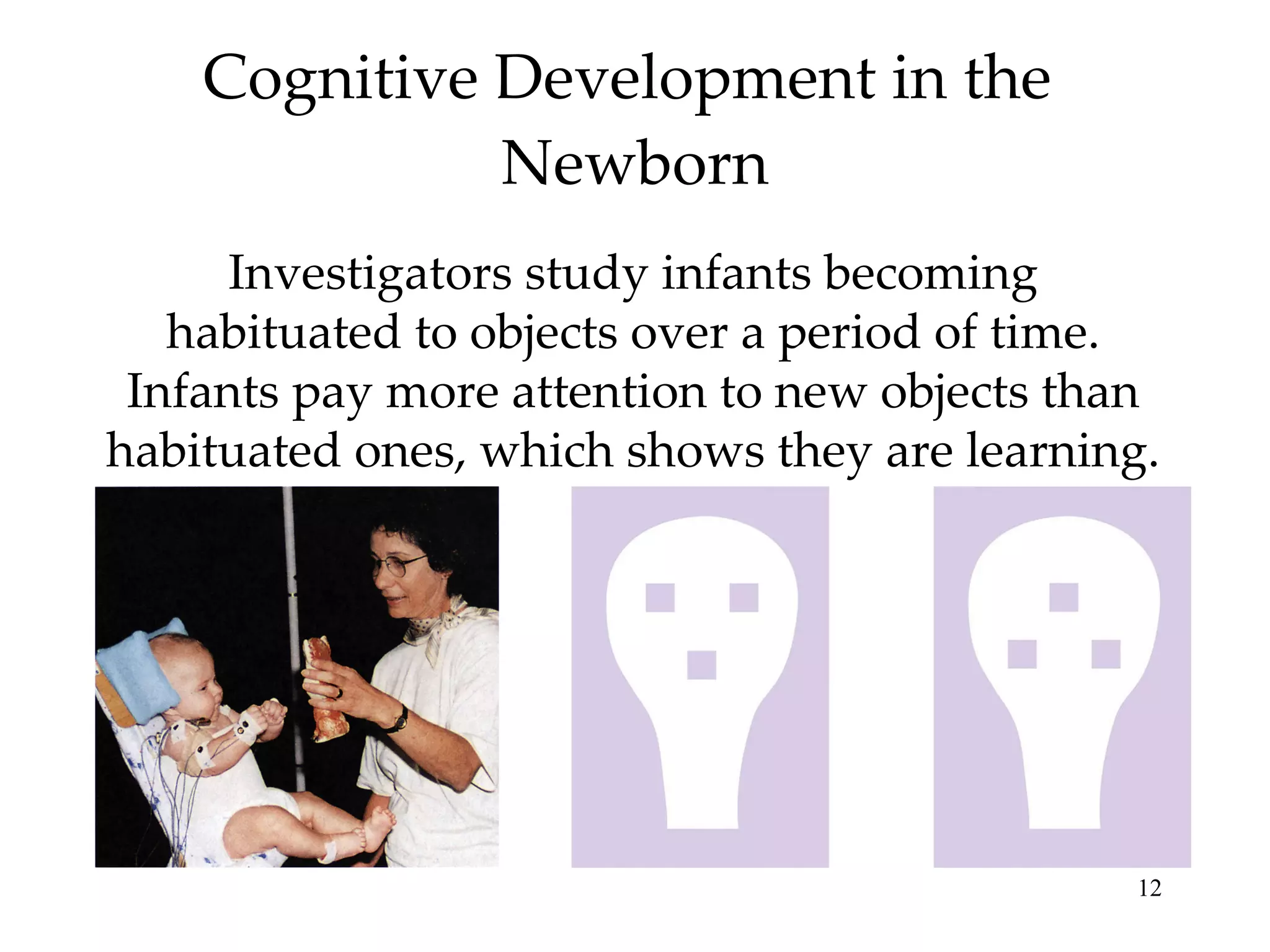 Cognitive Development in the Newborn

Investigators study infants becoming habituated to objects over a period of time. Infants pay more attention to new objects than habituated ones, which shows they are learning.

12